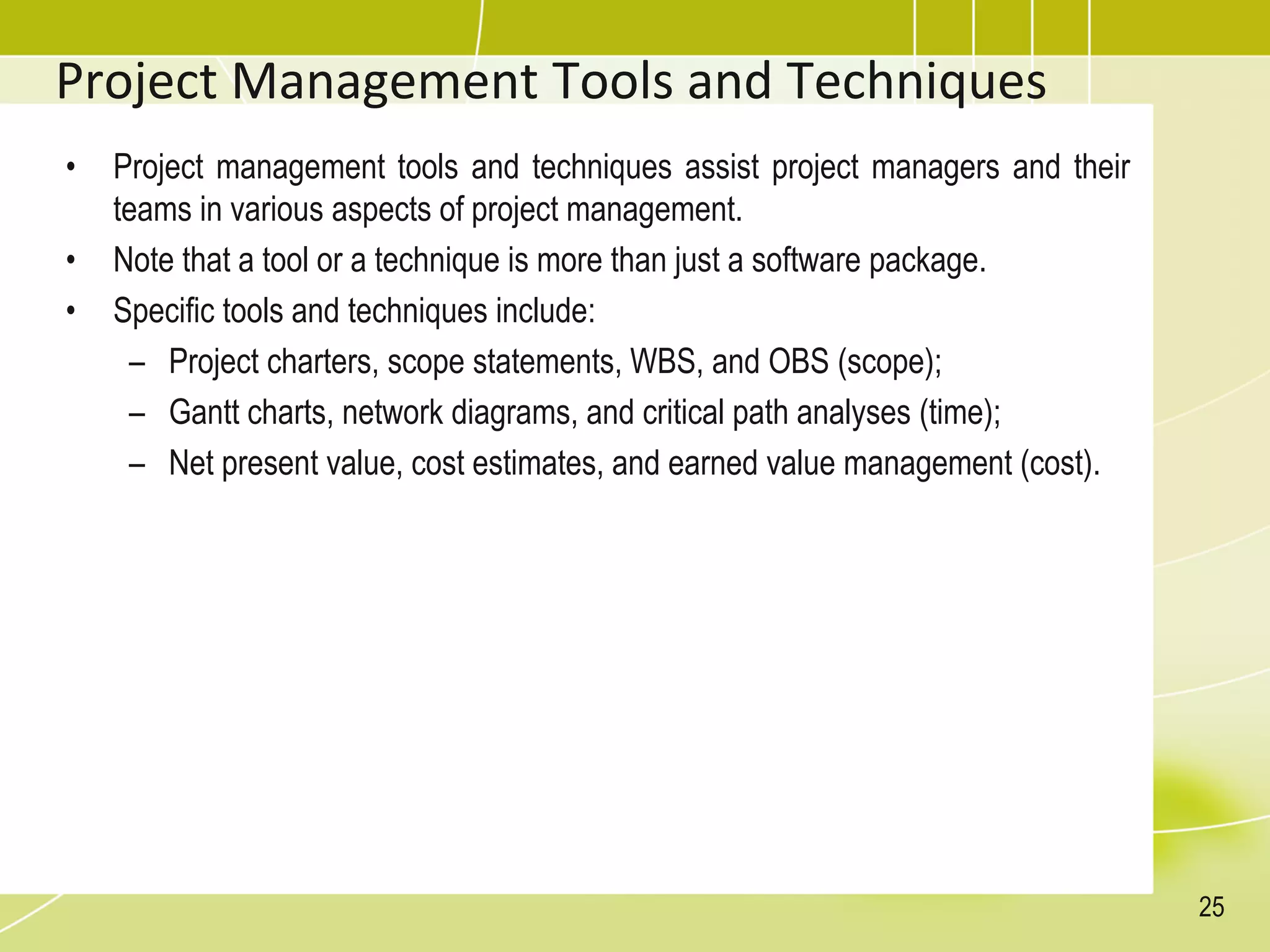 Project Management Tools and Techniques

• Project management tools and techniques assist project managers and their teams in various aspects of project management.
• Note that a tool or a technique is more than just a software package.
• Specific tools and techniques include:
– Project charters, scope statements, WBS, and OBS (scope);
– Gantt charts, network diagrams, and critical path analyses (time);
– Net present value, cost estimates, and earned value management (cost).

25